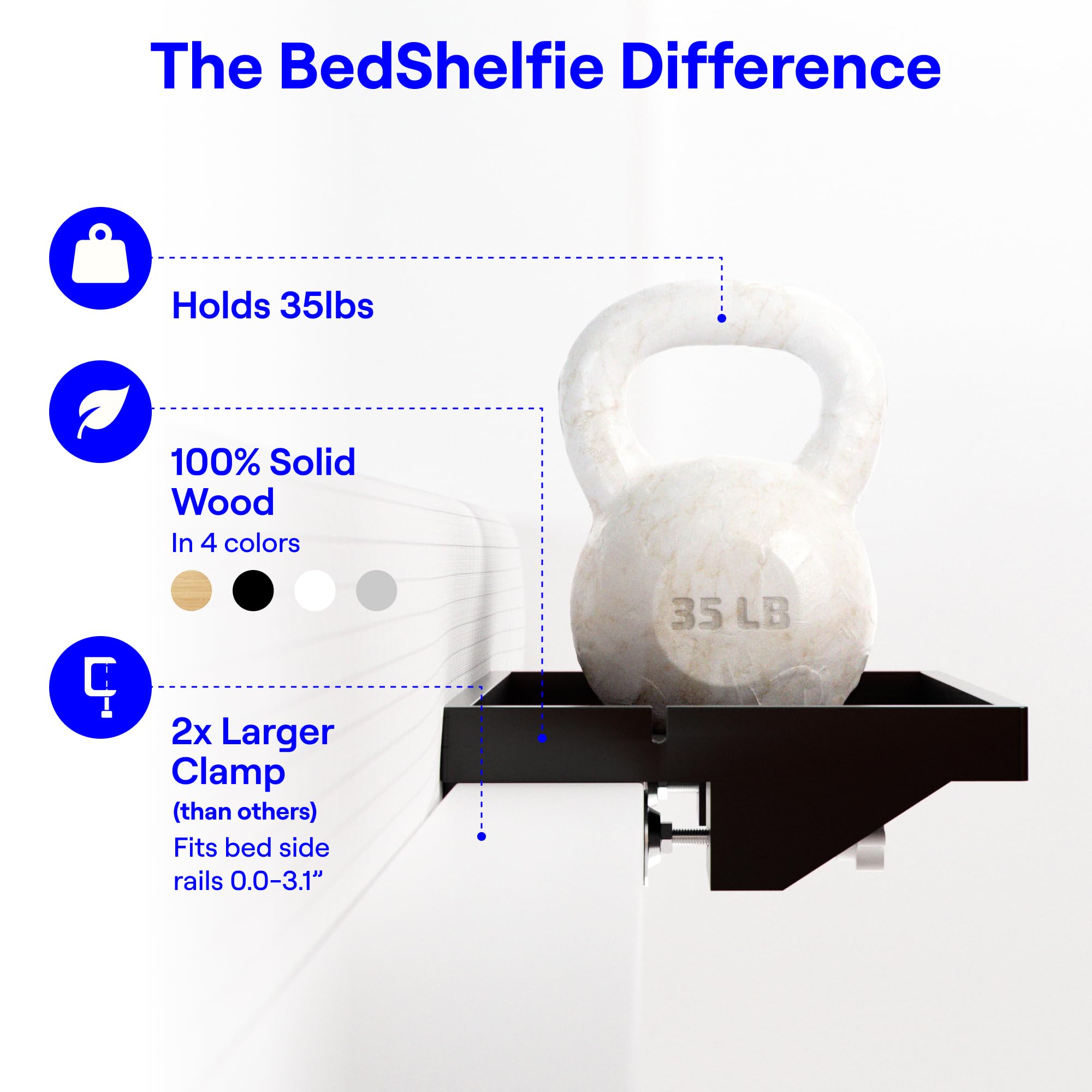 The BedShelfie Difference

Holds 35lbs

100% Solid Wood

In 4 colors

2x Larger Clamp

(than others)

Fits bed side rails 0.0-3.1”

35 LB